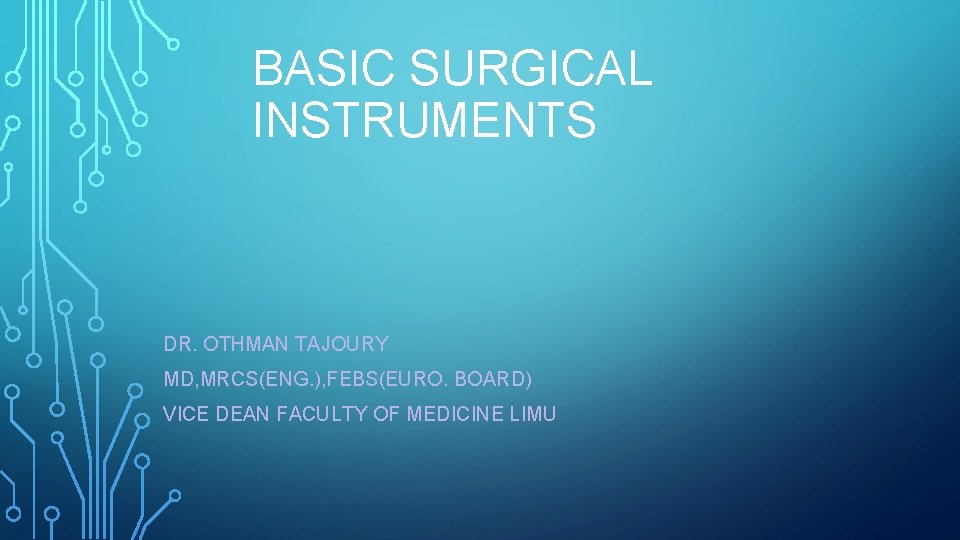 BASIC SURGICAL INSTRUMENTS

DR. OTHMAN TAJOURY

MD,MRCS(ENG.),FEBS(EURO. BOARD)

VICE DEAN FACULTY OF MEDICINE LIMU